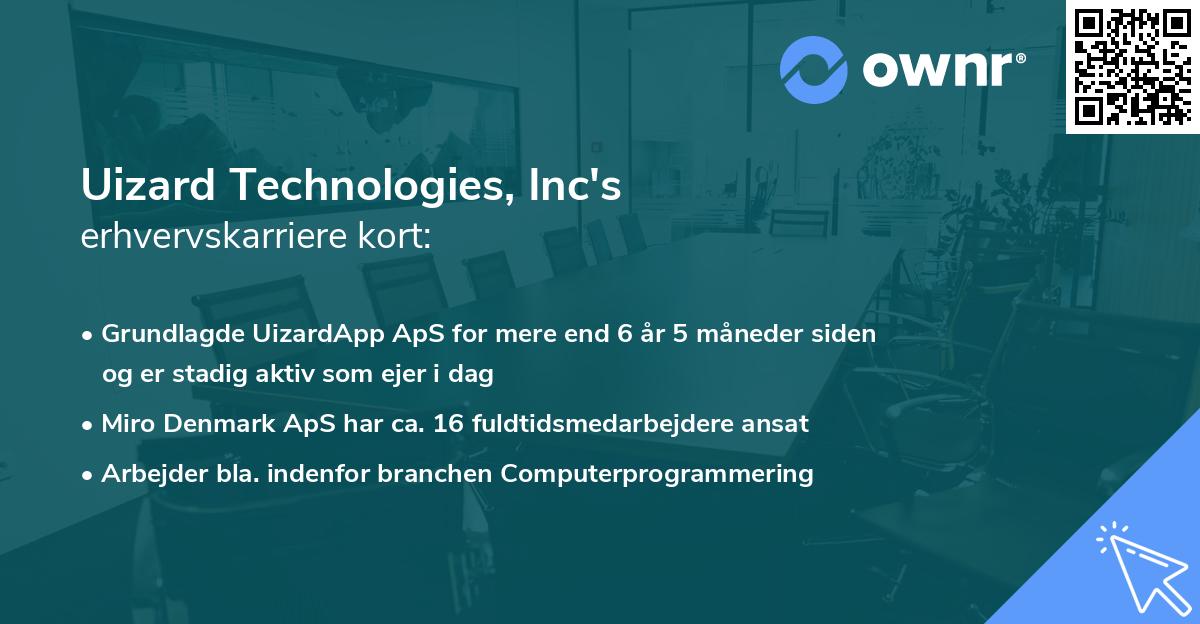 ownr®

Uizard Technologies, Inc's
erhvervskarriere kort:

• Grundlagde UizardApp ApS for mere end 6 år 5 måneder siden og er stadig aktiv som ejer i dag

• Miro Denmark ApS har ca. 16 fuldtidsmedarbejdere ansat

• Arbejder bla. indenfor branchen Computerprogrammering